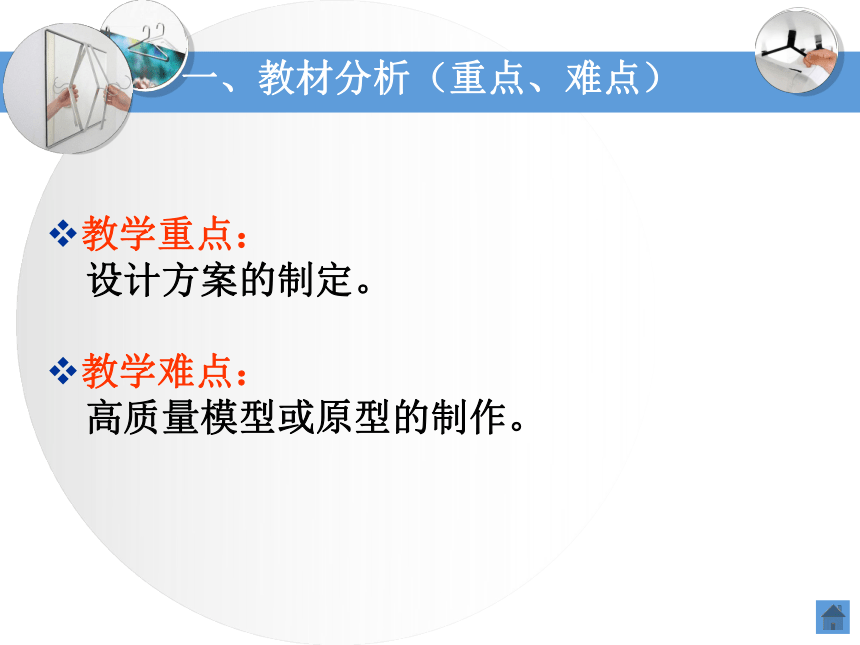 一、教材分析（重点、难点）

❖教学重点：
设计方案的制定。

❖教学难点：
高质量模型或原型的制作。